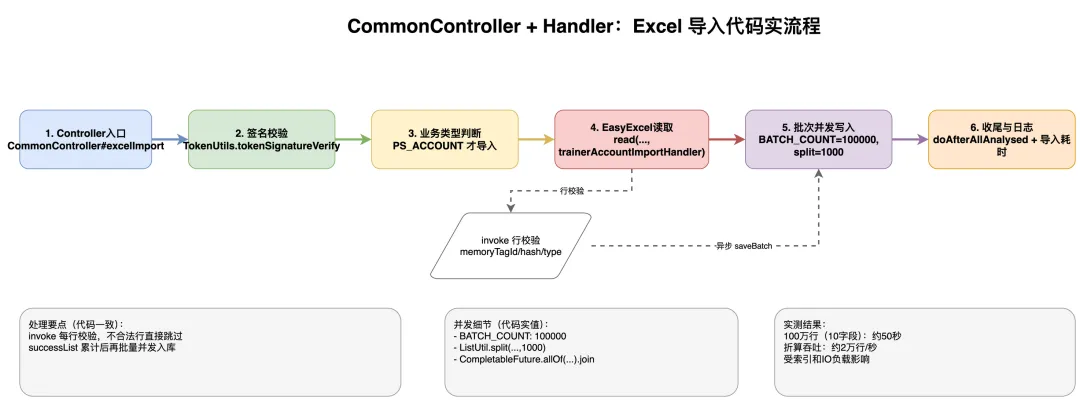 CommonController + Handler：Excel 导入代码实流程

1. Controller入口
CommonController#excelImport

2. 签名校验
TokenUtils.tokenSignatureVerify

3. 业务类型判断
PS_ACCOUNT 才导入

4. EasyExcel读取
read(...,
trainerAccountImportHandler)

5. 批次并发写入
BATCH_COUNT=100000,
split=1000

6. 收尾与日志
doAfterAllAnalysed + 导入耗时

行校验

invoke 行校验
memoryTagId/hash/type

异步 saveBatch

处理要点（代码一致）：
invoke 每行校验，不合法行直接跳过
successList 累计后再批量并发入库

并发细节（代码实值）：
- BATCH_COUNT: 100000
- ListUtil.split(...,1000)
- CompletableFuture.allOf(...).join

实测结果：
100万行（10字段）：约50秒
折算吞吐：约2万行/秒
受索引和IO负载影响